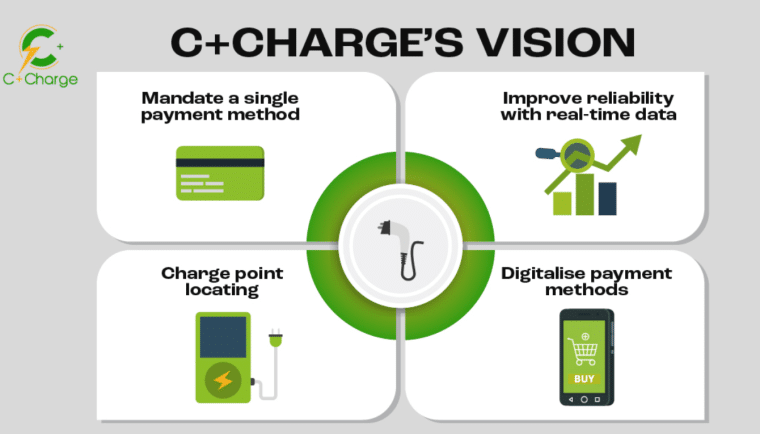 C+ Charge

C+CHARGE'S VISION

Mandate a single payment method

Improve reliability with real-time data

Charge point locating

Digitalise payment methods

BUY